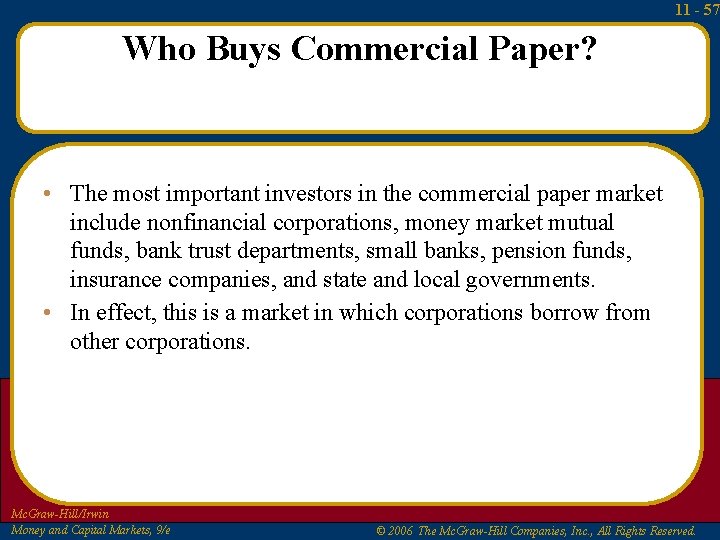 11 - 57

Who Buys Commercial Paper?

• The most important investors in the commercial paper market include nonfinancial corporations, money market mutual funds, bank trust departments, small banks, pension funds, insurance companies, and state and local governments.
• In effect, this is a market in which corporations borrow from other corporations.

McGraw-Hill/Irwin
Money and Capital Markets, 9/e

© 2006 The McGraw-Hill Companies, Inc., All Rights Reserved.